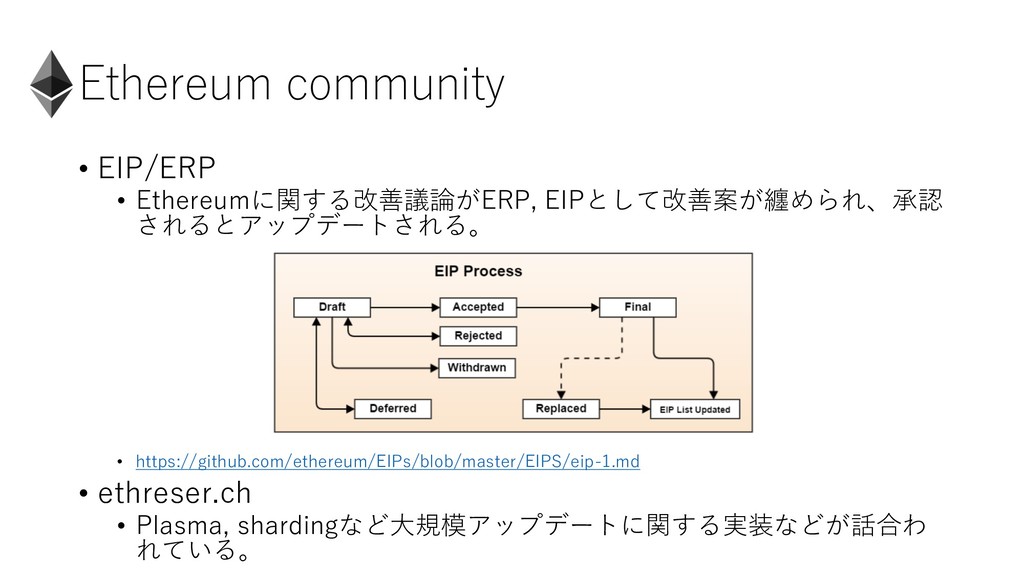 Ethereum community

• EIP/ERP
• Ethereumに関する改善議論がERP, EIPとして改善案が纏められ、承認されるとアップデートされる。

EIP Process

Draft

Accepted

Final

Rejected

Withdrawn

Deferred

Replaced

EIP List Updated

• https://github.com/ethereum/EIPs/blob/master/EIPS/eip-1.md

• ethreser.ch
• Plasma, shardingなど大規模アップデートに関する実装などが話合われている。